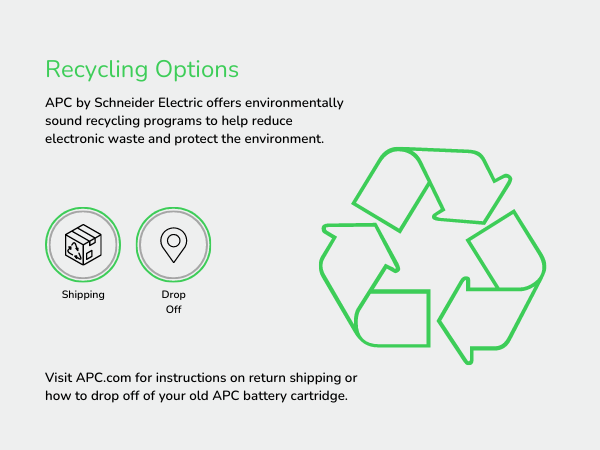 Recycling Options

APC by Schneider Electric offers environmentally sound recycling programs to help reduce electronic waste and protect the environment.

Shipping

Drop Off

Visit APC.com for instructions on return shipping or how to drop off of your old APC battery cartridge.